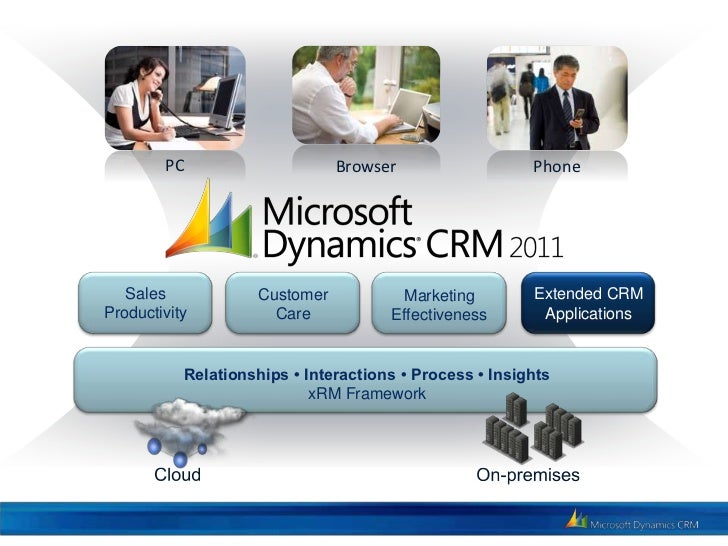 PC

Browser

Phone

Microsoft Dynamics® CRM 2011

Sales Productivity

Customer Care

Marketing Effectiveness

Extended CRM Applications

Relationships • Interactions • Process • Insights
xRM Framework

Cloud

On-premises

Microsoft Dynamics CRM